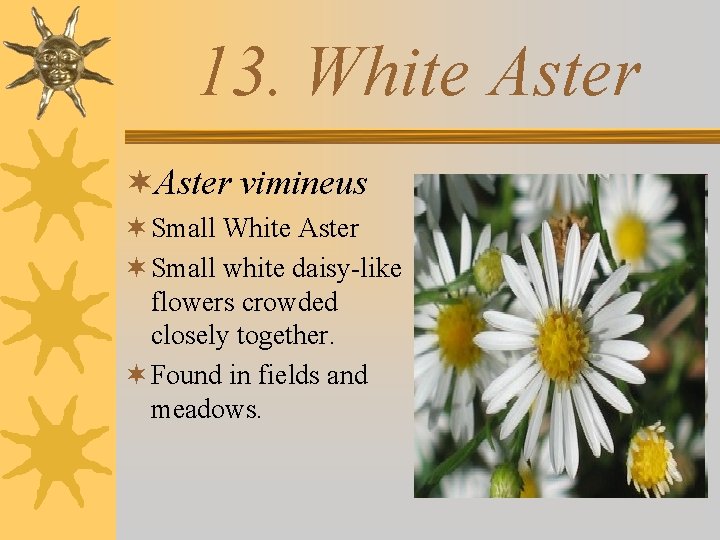 13. White Aster

Aster vimineus

Small White Aster

Small white daisy-like flowers crowded closely together.

Found in fields and meadows.